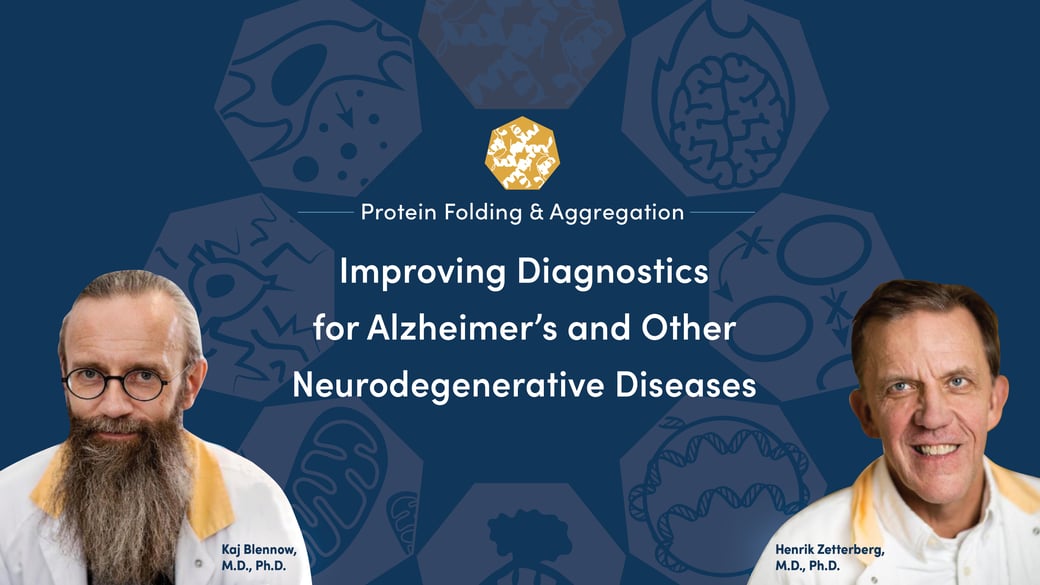 Protein Folding & Aggregation

Improving Diagnostics for Alzheimer's and Other Neurodegenerative Diseases

Kaj Blennow, M.D., Ph.D.

Henrik Zetterberg, M.D., Ph.D.